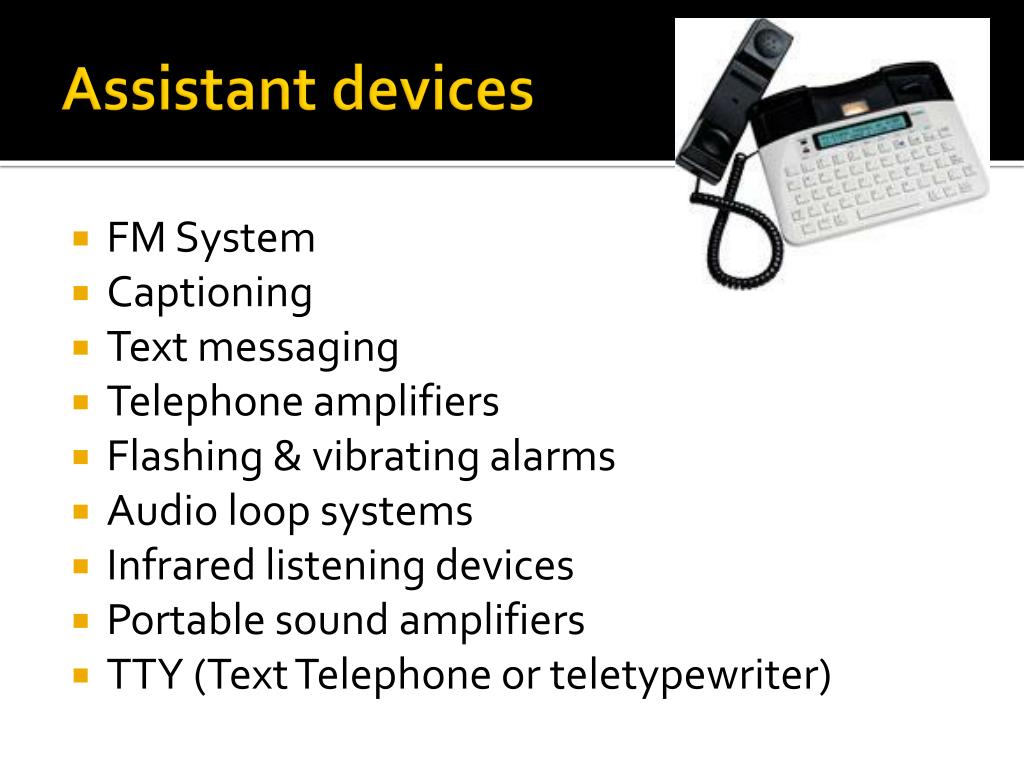 Assistant devices

- FM System
- Captioning
- Text messaging
- Telephone amplifiers
- Flashing & vibrating alarms
- Audio loop systems
- Infrared listening devices
- Portable sound amplifiers
- TTY (Text Telephone or teletypewriter)